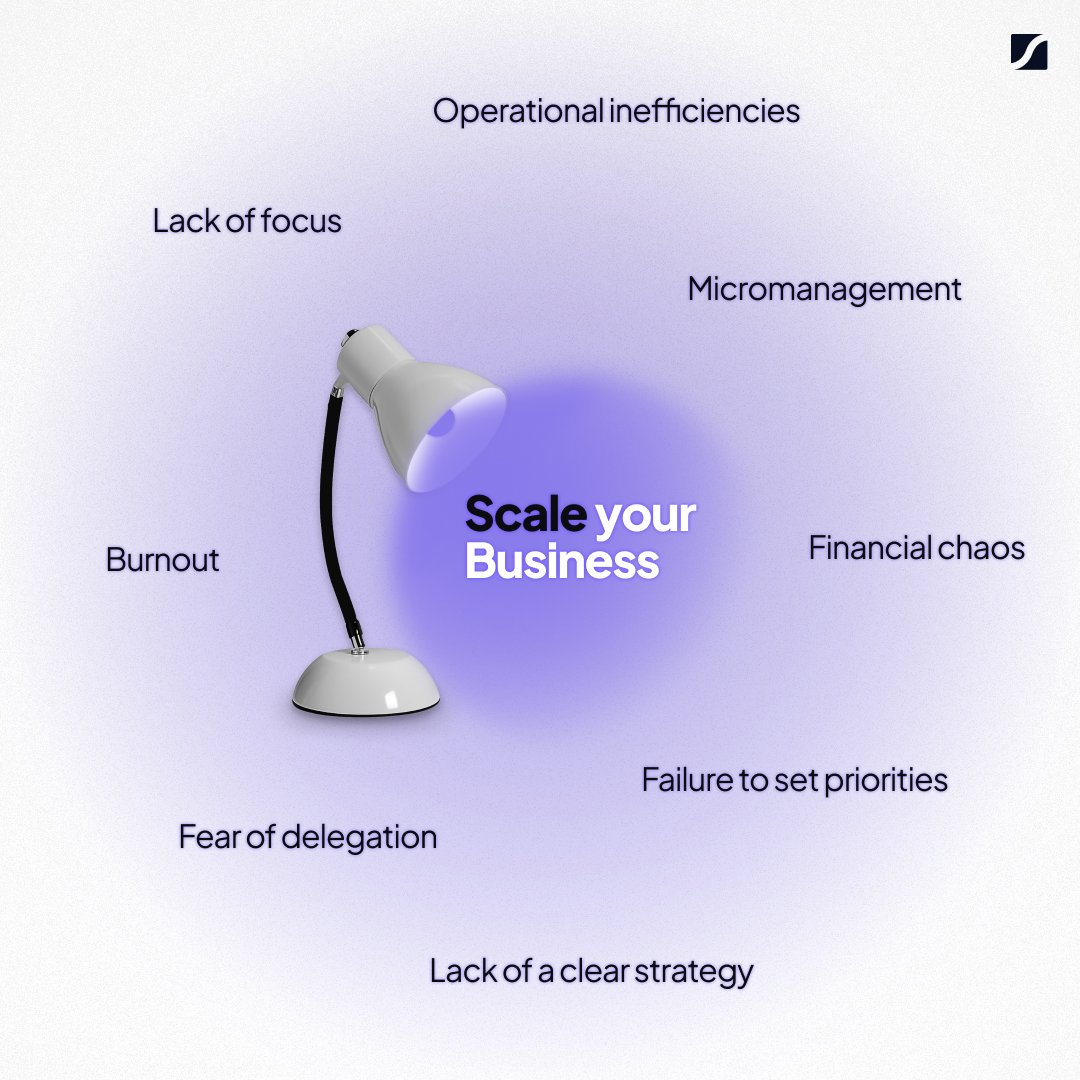 Operational inefficiencies

Lack of focus

Micromanagement

Scale your Business

Burnout

Financial chaos

Failure to set priorities

Fear of delegation

Lack of a clear strategy